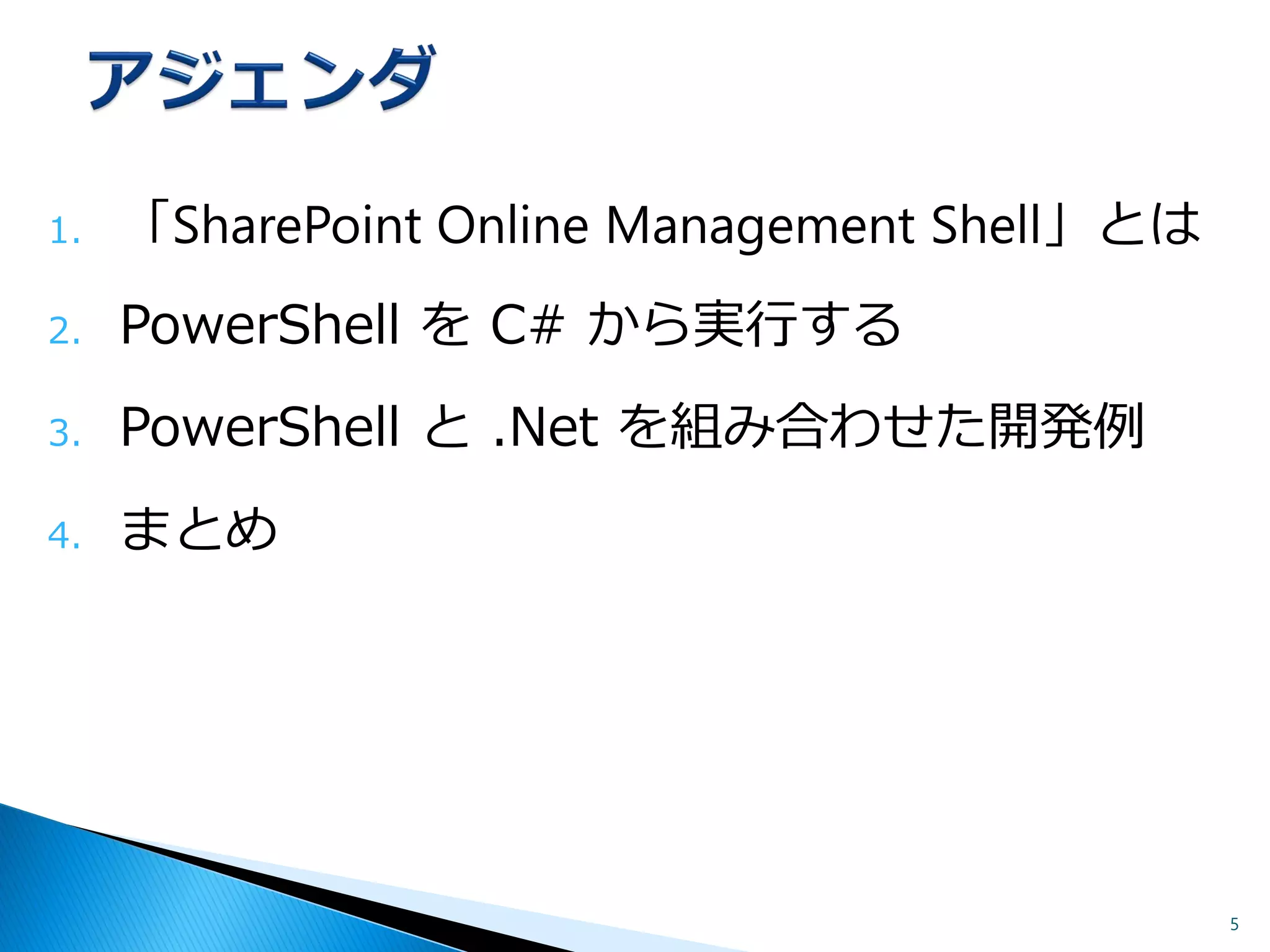 アジェンダ

1. 「SharePoint Online Management Shell」とは
2. PowerShell を C# から実行する
3. PowerShell と .Net を組み合わせた開発例
4. まとめ

5